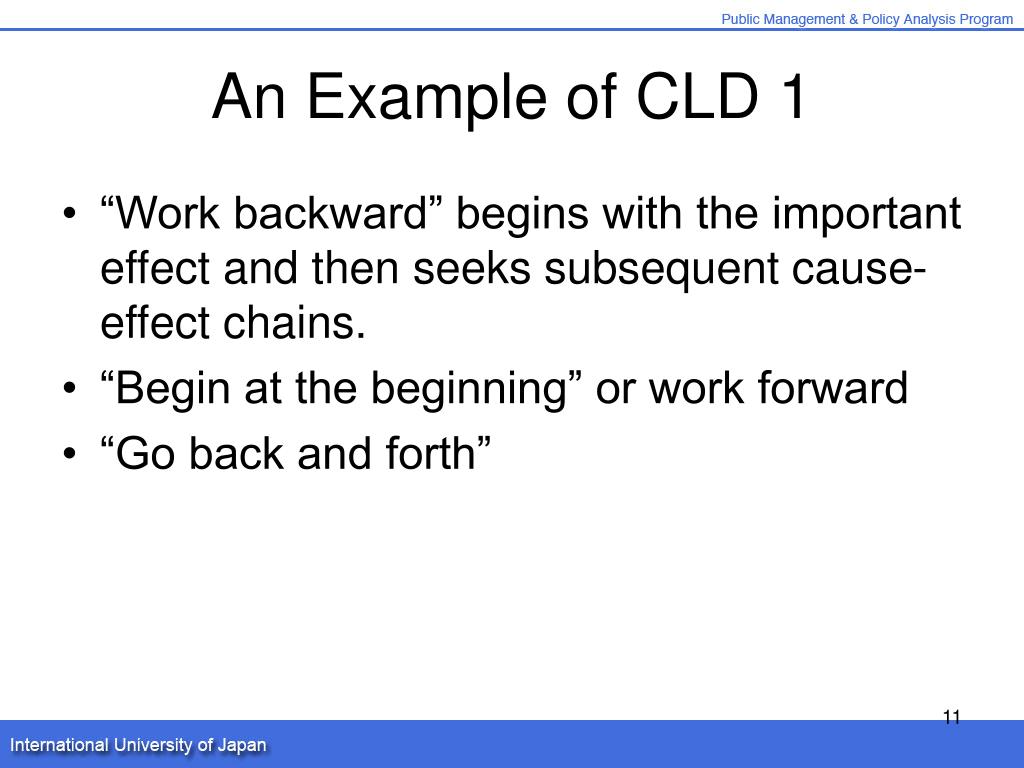 Public Management & Policy Analysis Program

An Example of CLD 1

• “Work backward” begins with the important effect and then seeks subsequent cause-effect chains.
• “Begin at the beginning” or work forward
• “Go back and forth”

11

International University of Japan